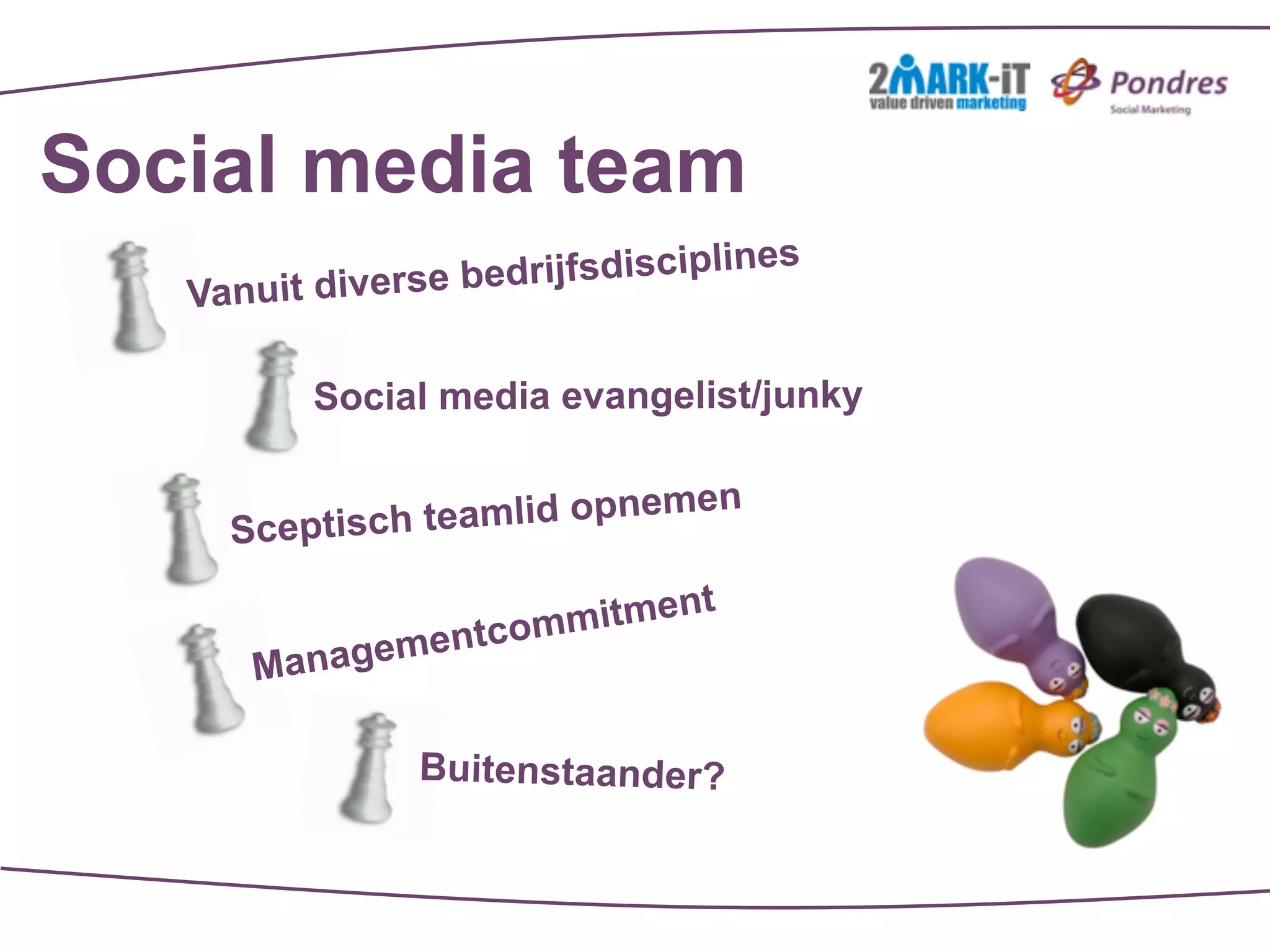 2MARK-iT
value driven marketing

Pondres
Social Marketing

Social media team

Vanuit diverse bedrijfsdisciplines

Social media evangelist/junky

Sceptisch teamlid opnemen

Managementcommitment

Buitenstaander?